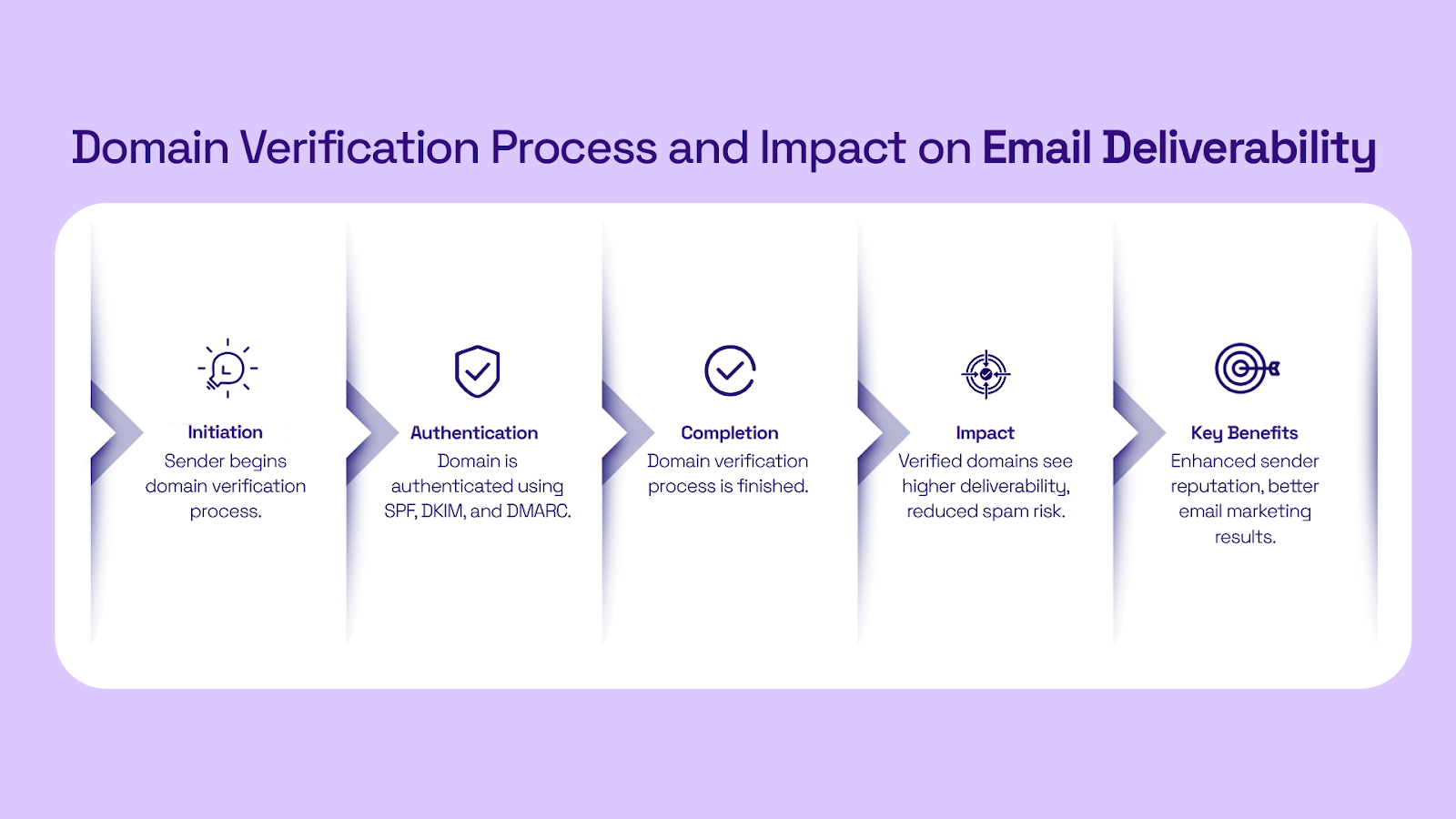 Domain Verification Process and Impact on Email Deliverability

Initiation
Sender begins domain verification process.

Authentication
Domain is authenticated using SPF, DKIM, and DMARC.

Completion
Domain verification process is finished.

Impact
Verified domains see higher deliverability, reduced spam risk.

Key Benefits
Enhanced sender reputation, better email marketing results.